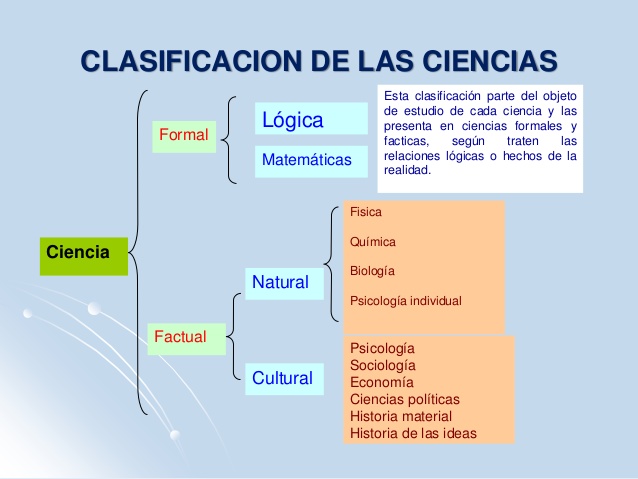 CLASIFICACION DE LAS CIENCIAS

Esta clasificación parte del objeto de estudio de cada ciencia y las presenta en ciencias formales y facticas, según traten las relaciones lógicas o hechos de la realidad.

Ciencia

Formal

Lógica

Matemáticas

Factual

Natural

Fisica

Química

Biología

Psicología individual

Cultural

Psicología
Sociología
Economía
Ciencias políticas
Historia material
Historia de las ideas